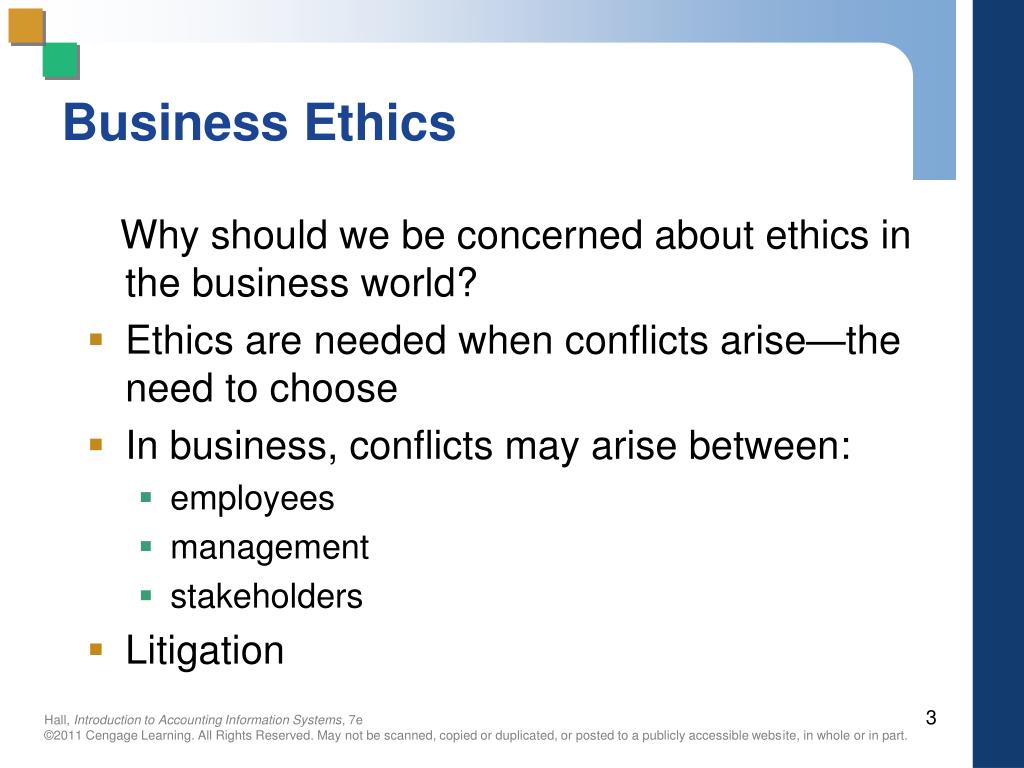 Business Ethics

Why should we be concerned about ethics in the business world?

- Ethics are needed when conflicts arise—the need to choose
- In business, conflicts may arise between:
  - employees
  - management
  - stakeholders
- Litigation

Hall, Introduction to Accounting Information Systems, 7e
©2011 Cengage Learning. All Rights Reserved. May not be scanned, copied or duplicated, or posted to a publicly accessible website, in whole or in part.

3